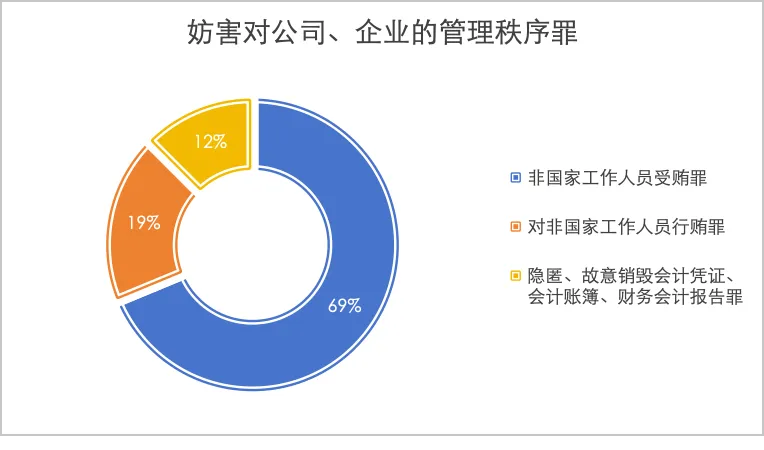 妨害对公司、企业的管理秩序罪

12%

19%

69%

非国家工作人员受贿罪

对非国家工作人员行贿罪

隐匿、故意销毁会计凭证、会计账簿、财务会计报告罪